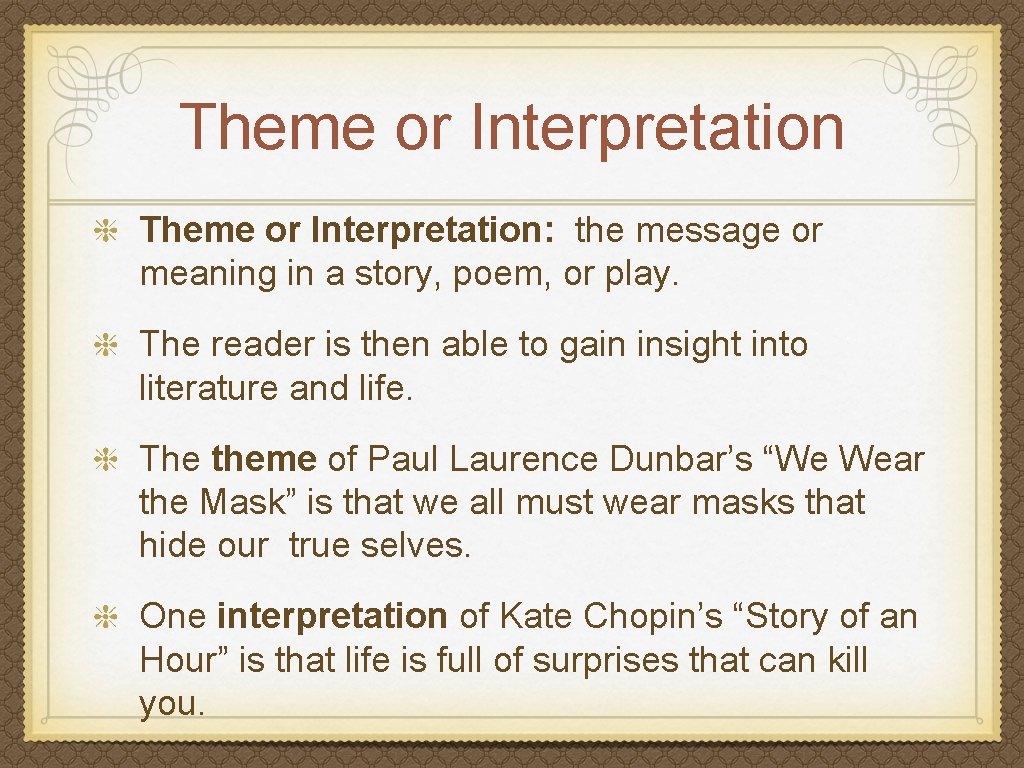 Theme or Interpretation

Theme or Interpretation: the message or meaning in a story, poem, or play.

The reader is then able to gain insight into literature and life.

The theme of Paul Laurence Dunbar’s “We Wear the Mask” is that we all must wear masks that hide our true selves.

One interpretation of Kate Chopin’s “Story of an Hour” is that life is full of surprises that can kill you.